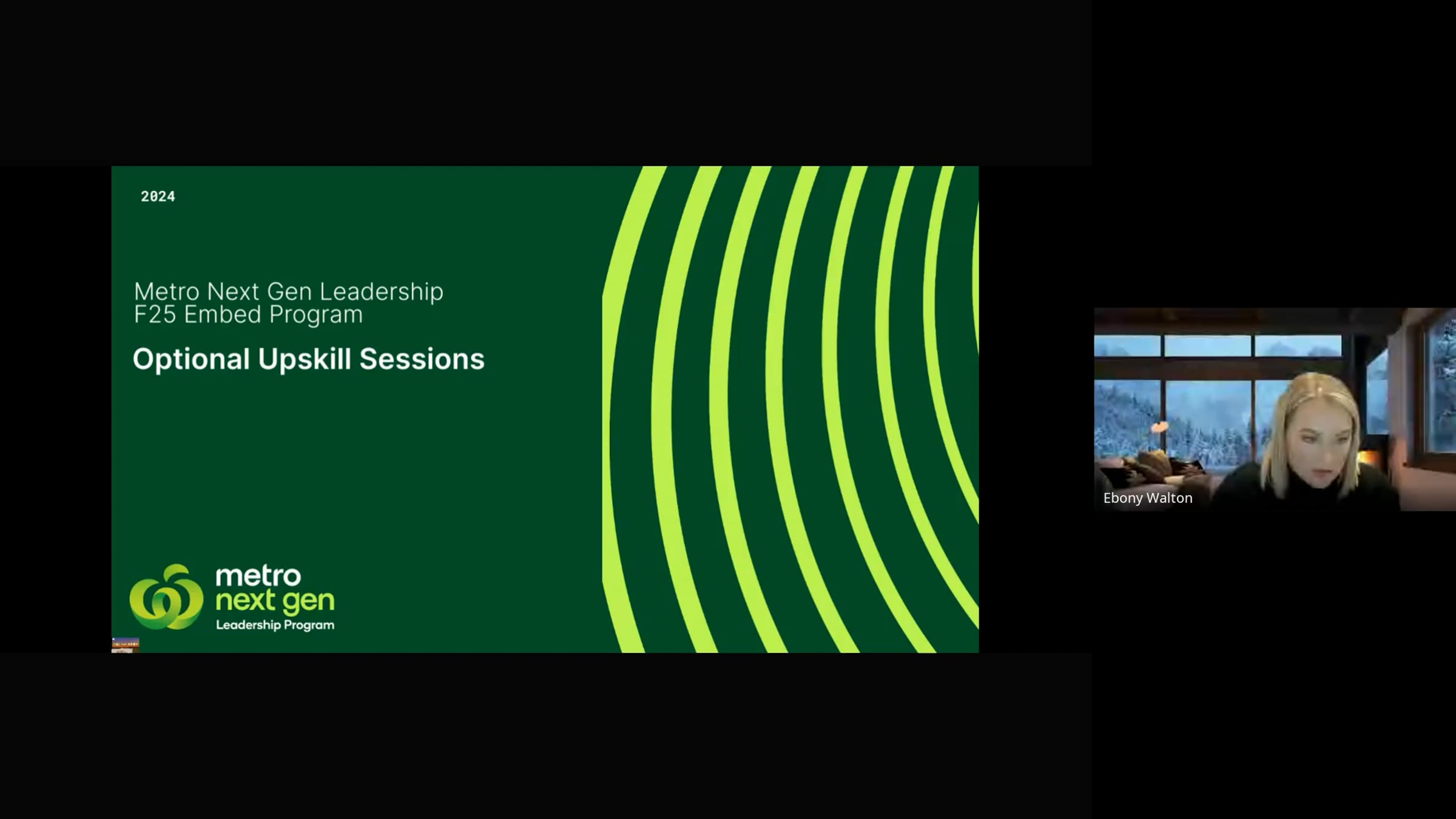 2024

Metro Next Gen Leadership
F25 Embed Program

Optional Upskill Sessions

metro
next gen
Leadership Program

Ebony Walton